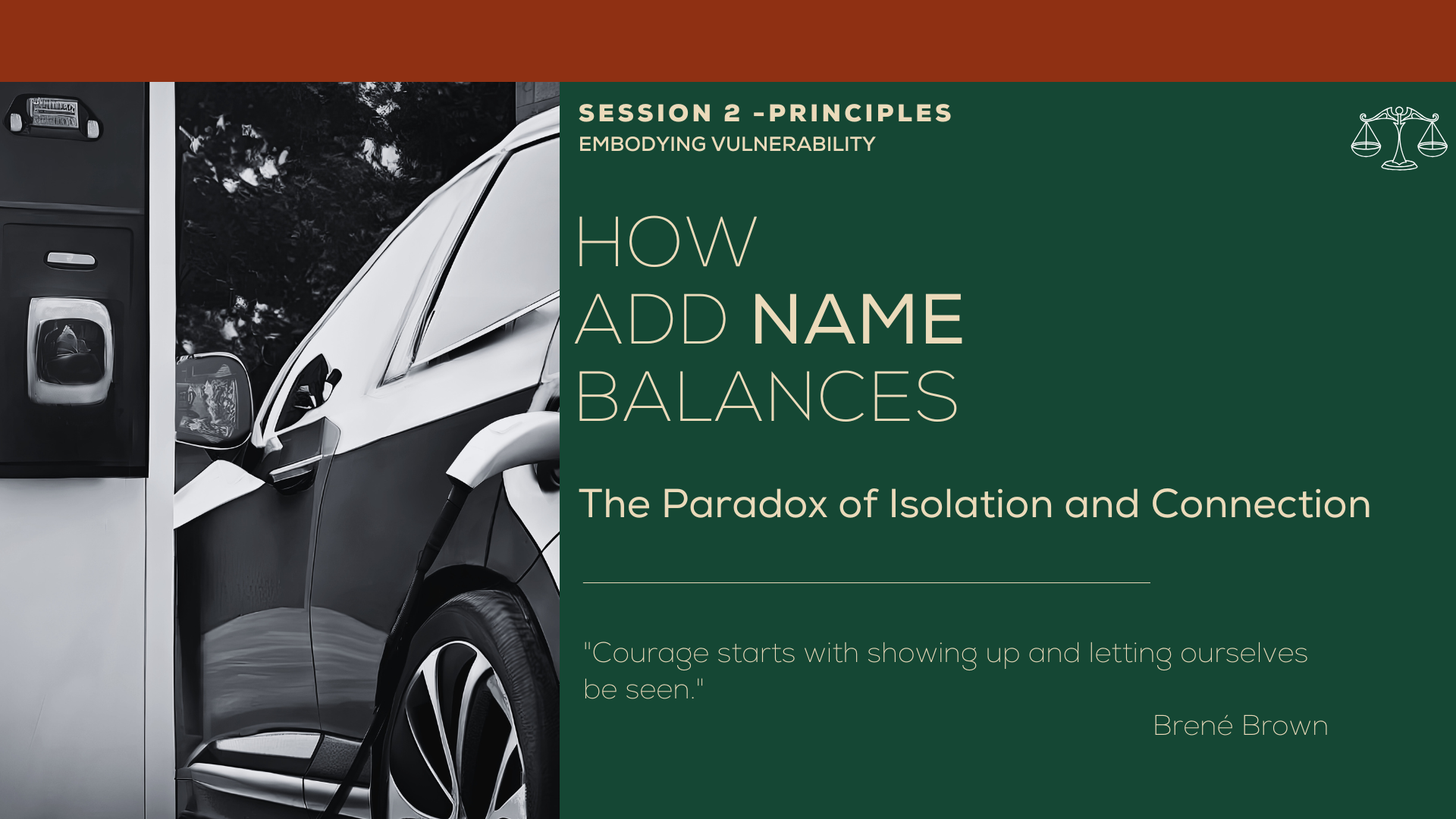 SESSION 2 -PRINCIPLES
EMBODYING VULNERABILITY

HOW
ADD NAME
BALANCES

The Paradox of Isolation and Connection

"Courage starts with showing up and letting ourselves be seen."

Brené Brown